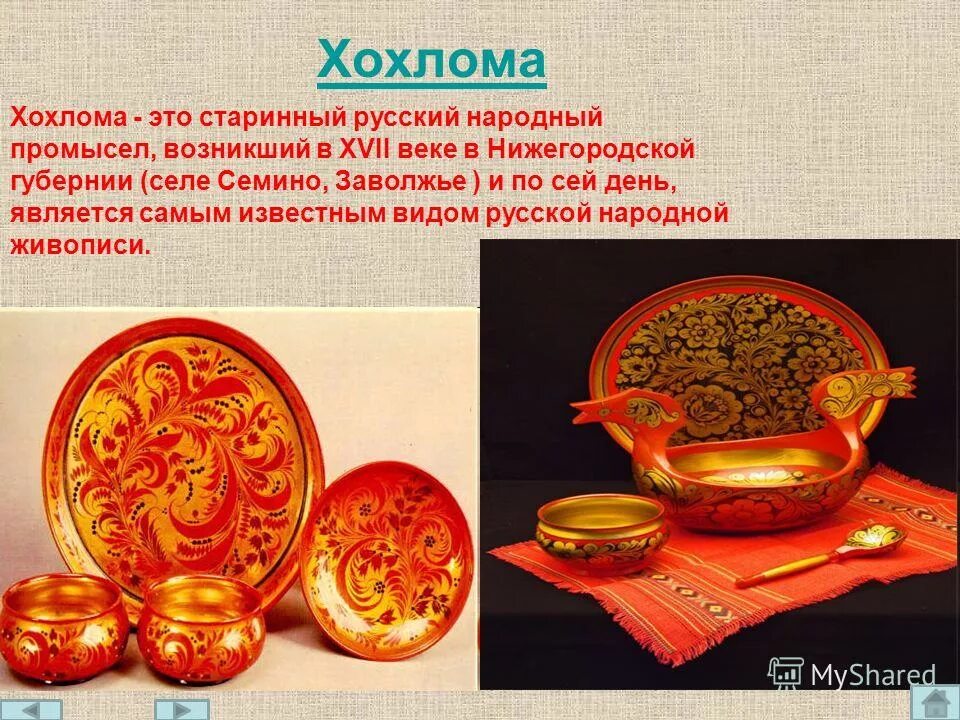 Хохлома

Хохлома - это старинный русский народный промысел, возникший в XVII веке в Нижегородской губернии (селе Семино, Заволжье ) и по сей день, является самым известным видом русской народной живописи.

MyShared